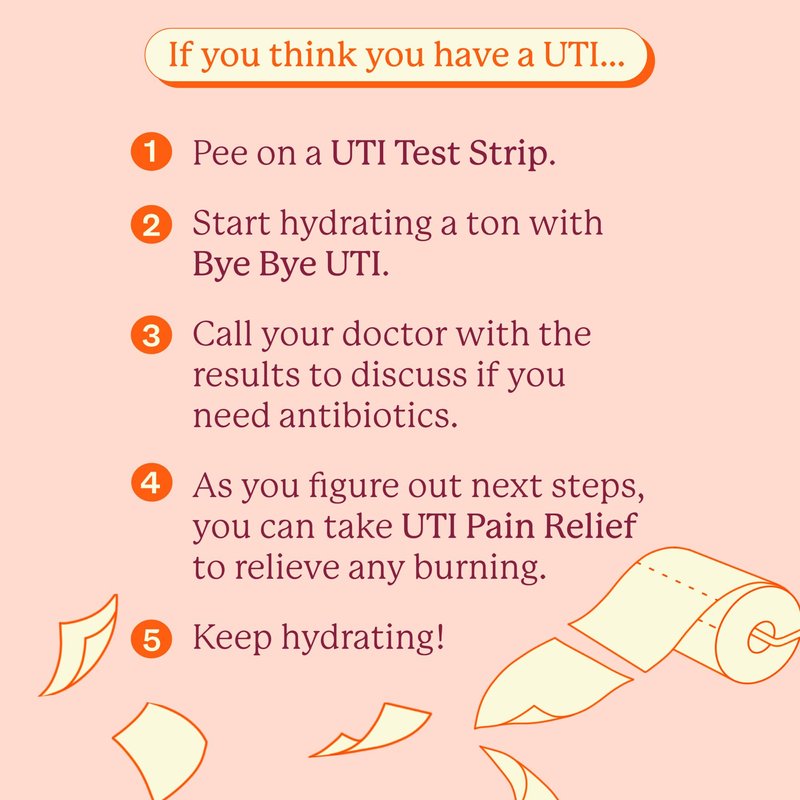 If you think you have a UTI...

1 Pee on a UTI Test Strip.

2 Start hydrating a ton with Bye Bye UTI.

3 Call your doctor with the results to discuss if you need antibiotics.

4 As you figure out next steps, you can take UTI Pain Relief to relieve any burning.

5 Keep hydrating!